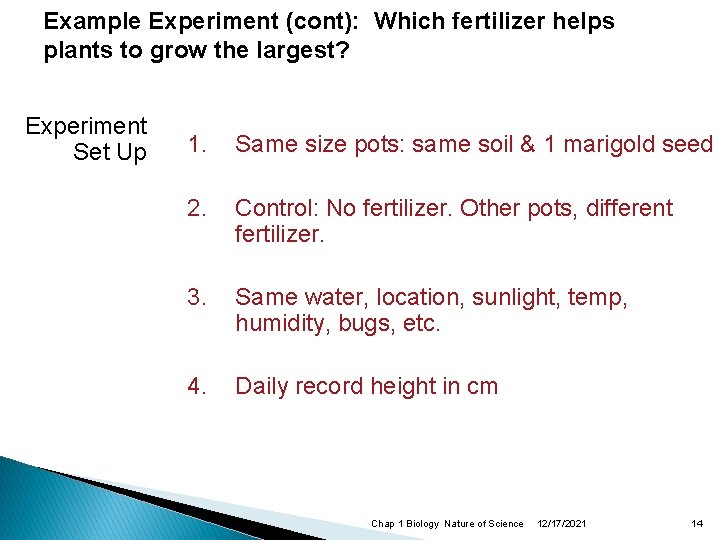 Example Experiment (cont): Which fertilizer helps plants to grow the largest?

Experiment Set Up

1. Same size pots: same soil & 1 marigold seed

2. Control: No fertilizer. Other pots, different fertilizer.

3. Same water, location, sunlight, temp, humidity, bugs, etc.

4. Daily record height in cm

Chap 1 Biology Nature of Science 12/17/2021 14